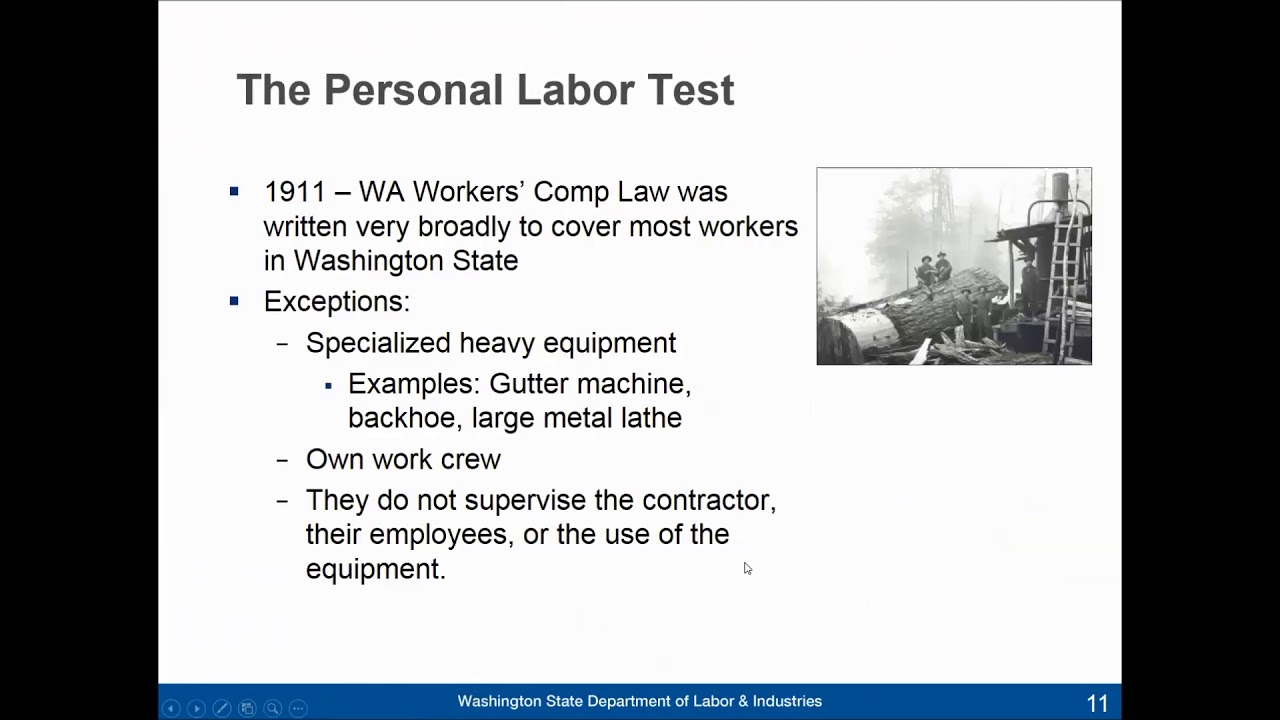 The Personal Labor Test

▪ 1911 – WA Workers' Comp Law was written very broadly to cover most workers in Washington State
▪ Exceptions:
– Specialized heavy equipment
▪ Examples: Gutter machine, backhoe, large metal lathe
– Own work crew
– They do not supervise the contractor, their employees, or the use of the equipment.

Washington State Department of Labor & Industries

11